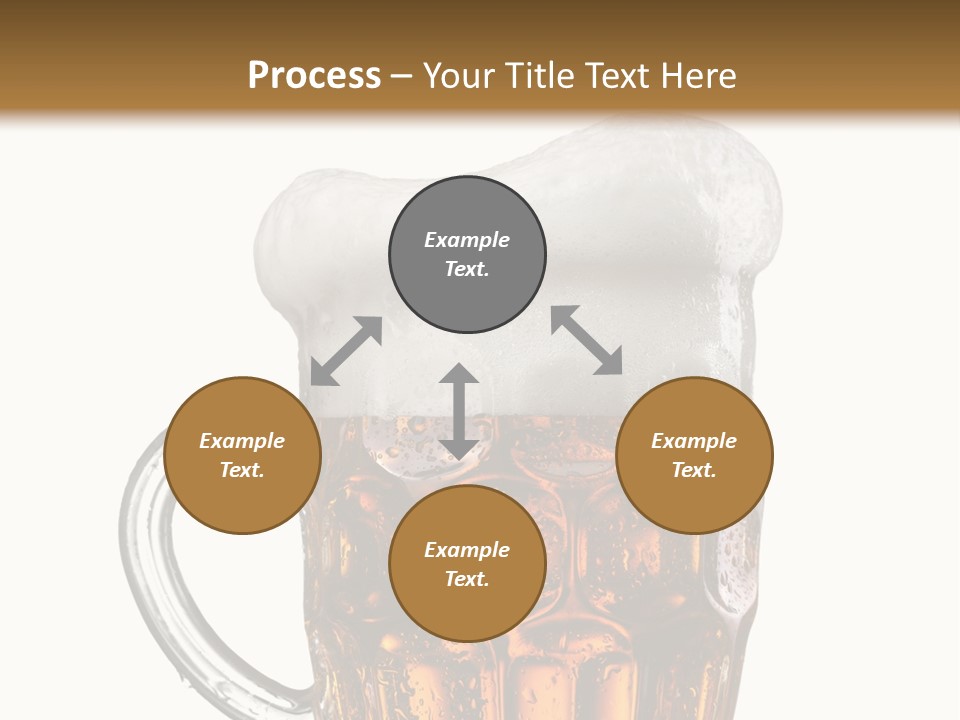 Process – Your Title Text Here

Example Text.

Example Text.

Example Text.

Example Text.